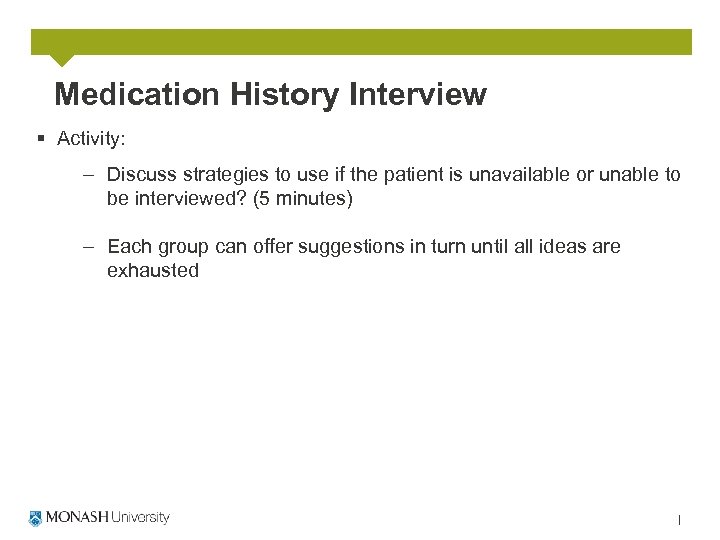 Medication History Interview

▪ Activity:

– Discuss strategies to use if the patient is unavailable or unable to be interviewed? (5 minutes)

– Each group can offer suggestions in turn until all ideas are exhausted

MONASH University

1